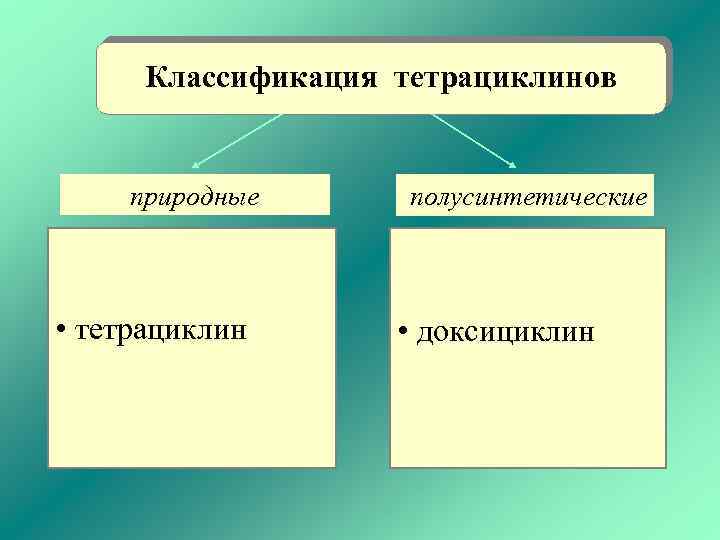 Классификация тетрациклинов

природные

• тетрациклин

полусинтетические

• доксициклин